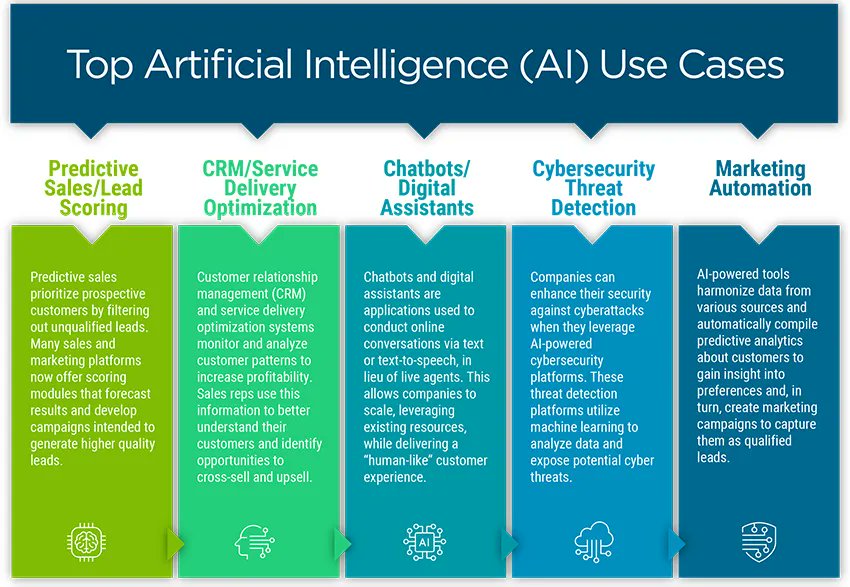 Top Artificial Intelligence (AI) Use Cases

Predictive Sales/Lead Scoring

Predictive sales prioritize prospective customers by filtering out unqualified leads. Many sales and marketing platforms now offer scoring modules that forecast results and develop campaigns intended to generate higher quality leads.

CRM/Service Delivery Optimization

Customer relationship management (CRM) and service delivery optimization systems monitor and analyze customer patterns to increase profitability. Sales reps use this information to better understand their customers and identify opportunities to cross-sell and upsell.

Chatbots/ Digital Assistants

Chatbots and digital assistants are applications used to conduct online conversations via text or text-to-speech, in lieu of live agents. This allows companies to scale, leveraging existing resources, while delivering a "human-like" customer experience.

AI

Cybersecurity Threat Detection

Companies can enhance their security against cyberattacks when they leverage AI-powered cybersecurity platforms. These threat detection platforms utilize machine learning to analyze data and expose potential cyber threats.

Marketing Automation

AI-powered tools harmonize data from various sources and automatically compile predictive analytics about customers to gain insight into preferences and, in turn, create marketing campaigns to capture them as qualified leads.